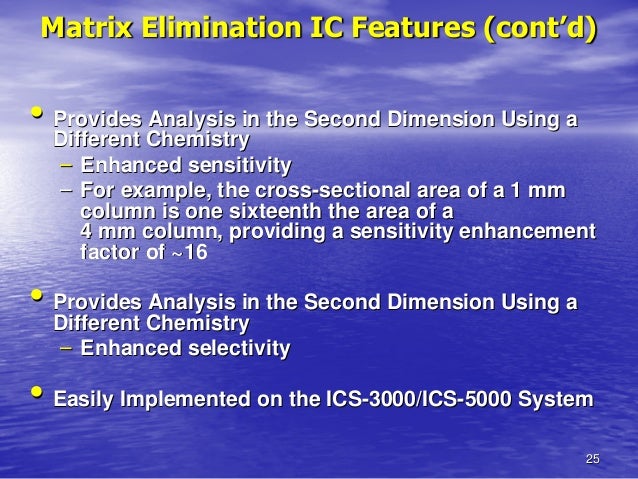 Matrix Elimination IC Features (cont'd)

• Provides Analysis in the Second Dimension Using a Different Chemistry
– Enhanced sensitivity
– For example, the cross-sectional area of a 1 mm column is one sixteenth the area of a 4 mm column, providing a sensitivity enhancement factor of ~16

• Provides Analysis in the Second Dimension Using a Different Chemistry
– Enhanced selectivity

• Easily Implemented on the ICS-3000/ICS-5000 System

25